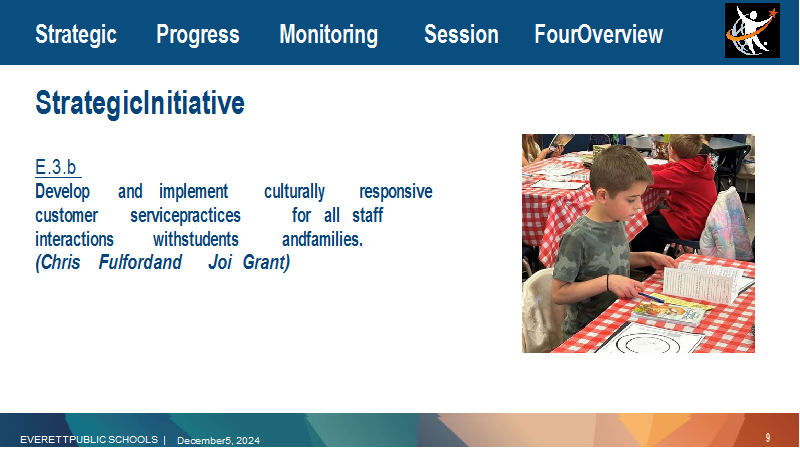 Strategic Progress Monitoring Session FourOverview

StrategicInitiative

E.3.b
Develop and implement culturally responsive customer servicepractices for all staff interactions withstudents andfamilies.
(Chris Fulfordand Joi Grant)

EVERETTPUBLIC SCHOOLS | December5, 2024

9